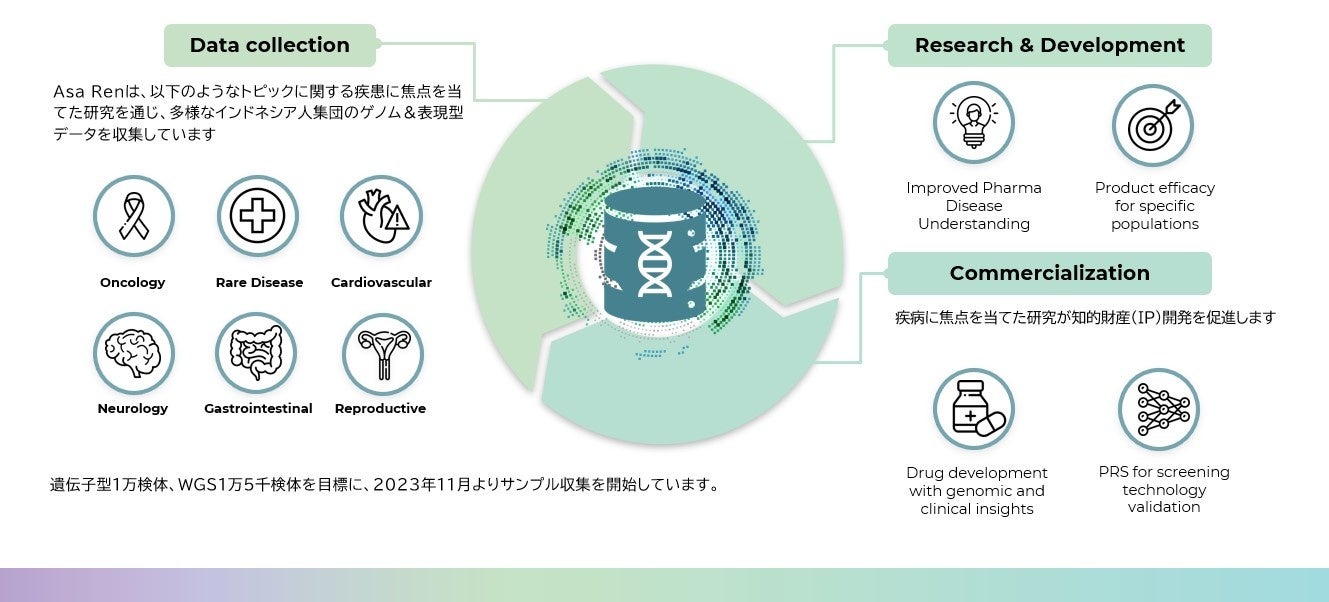 Data collection

Asa Renは、以下のようなトピックに関する疾患に焦点を当てた研究を通じ、多様なインドネシア人集団のゲノム＆表現型データを収集しています

Oncology

Rare Disease

Cardiovascular

Neurology

Gastrointestinal

Reproductive

遺伝子型1万検体、WGS1万5千検体を目標に、2023年11月よりサンプル収集を開始しています。

Research & Development

Improved Pharma Disease Understanding

Product efficacy for specific populations

Commercialization

疾病に焦点を当てた研究が知的財産（IP）開発を促進します

Drug development with genomic and clinical insights

PRS for screening technology validation